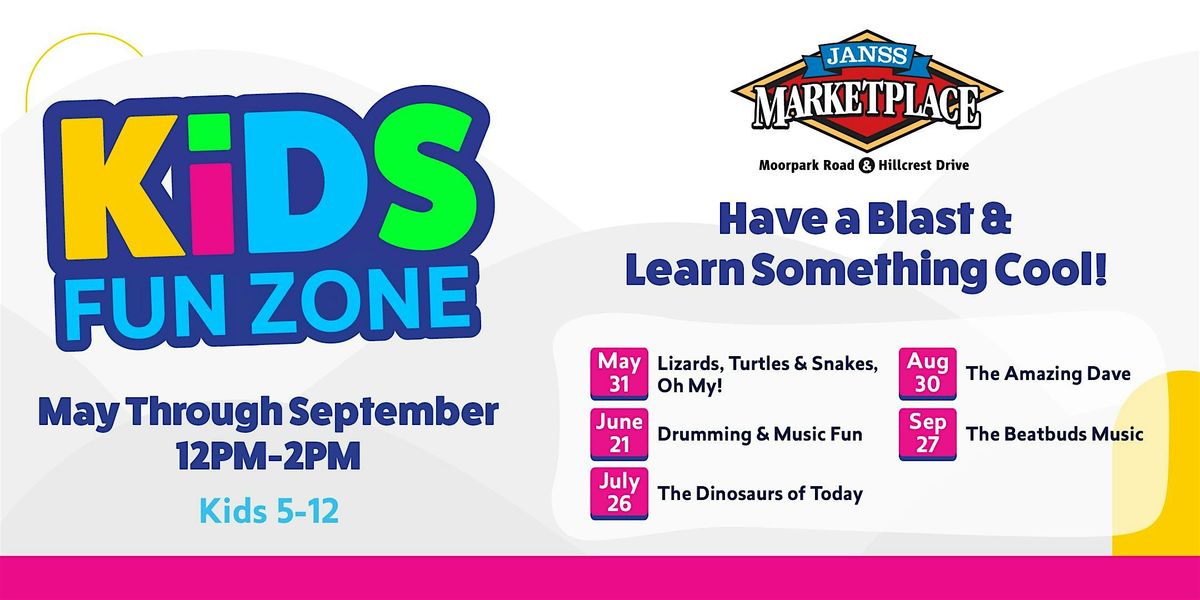 KiDS FUN ZONE

May Through September
12PM-2PM

Kids 5-12

JANSS MARKETPLACE
Moorpark Road & Hillcrest Drive

Have a Blast & Learn Something Cool!

May 31 Lizards, Turtles & Snakes, Oh My!

June 21 Drumming & Music Fun

July 26 The Dinosaurs of Today

Aug 30 The Amazing Dave

Sep 27 The Beatbuds Music